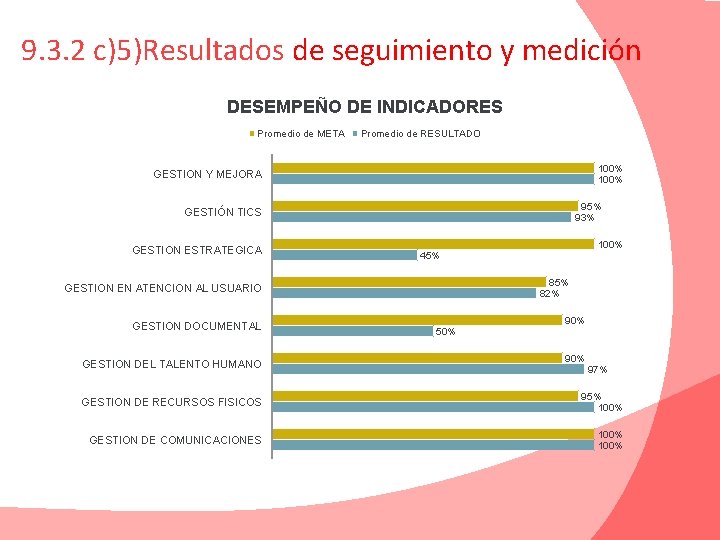 9.3.2 c)5)Resultados de seguimiento y medición

DESEMPEÑO DE INDICADORES

Promedio de META Promedio de RESULTADO

GESTION Y MEJORA 100% 100%

GESTIÓN TICS 95% 93%

GESTION ESTRATEGICA 100% 45%

GESTION EN ATENCION AL USUARIO 85% 82%

GESTION DOCUMENTAL 90% 50%

GESTION DEL TALENTO HUMANO 90% 97%

GESTION DE RECURSOS FISICOS 95% 100%

GESTION DE COMUNICACIONES 100% 100%